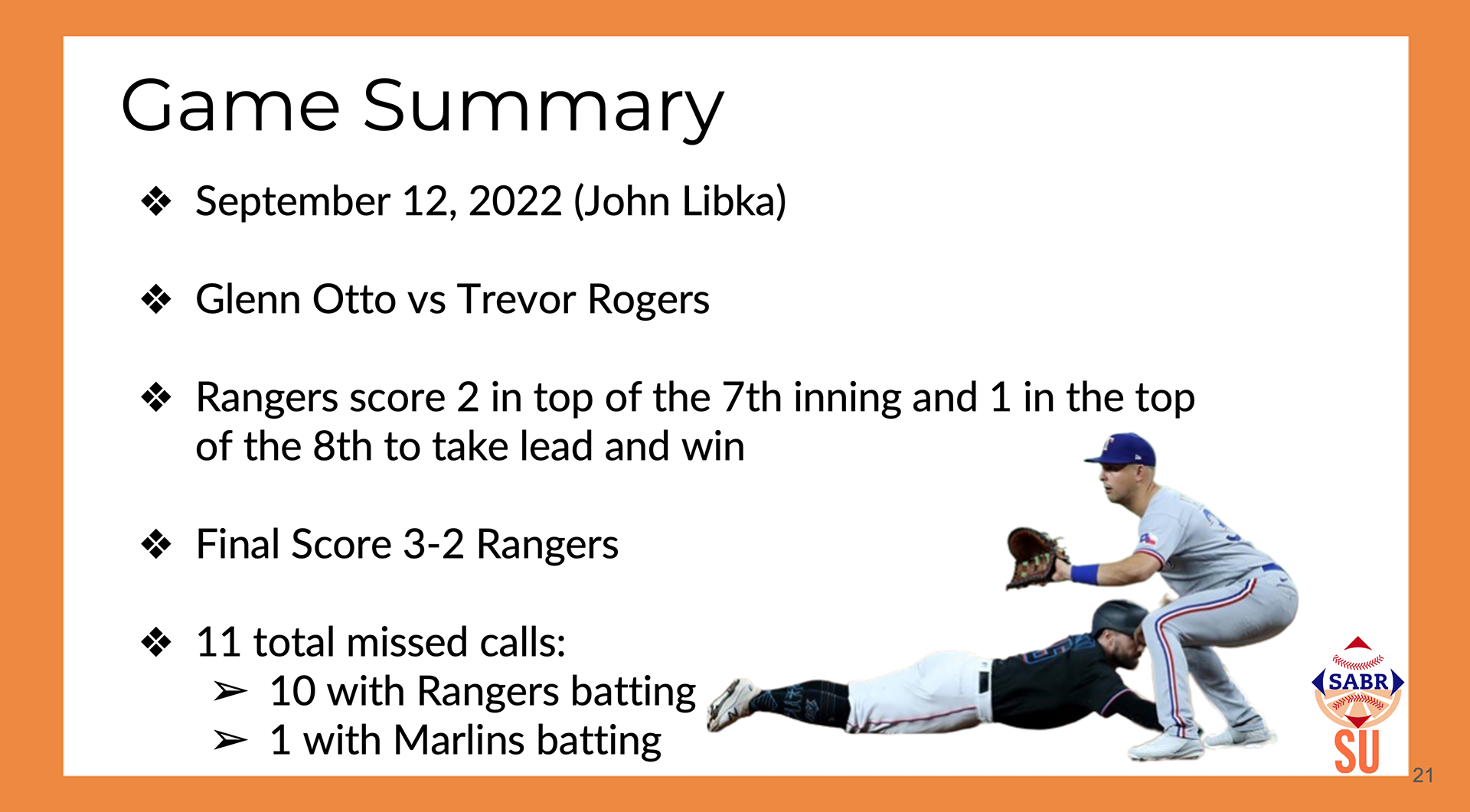 Game Summary

❖ September 12, 2022 (John Libka)

❖ Glenn Otto vs Trevor Rogers

❖ Rangers score 2 in top of the 7th inning and 1 in the top of the 8th to take lead and win

❖ Final Score 3-2 Rangers

❖ 11 total missed calls:
➢ 10 with Rangers batting
➢ 1 with Marlins batting

SABR
SU

21